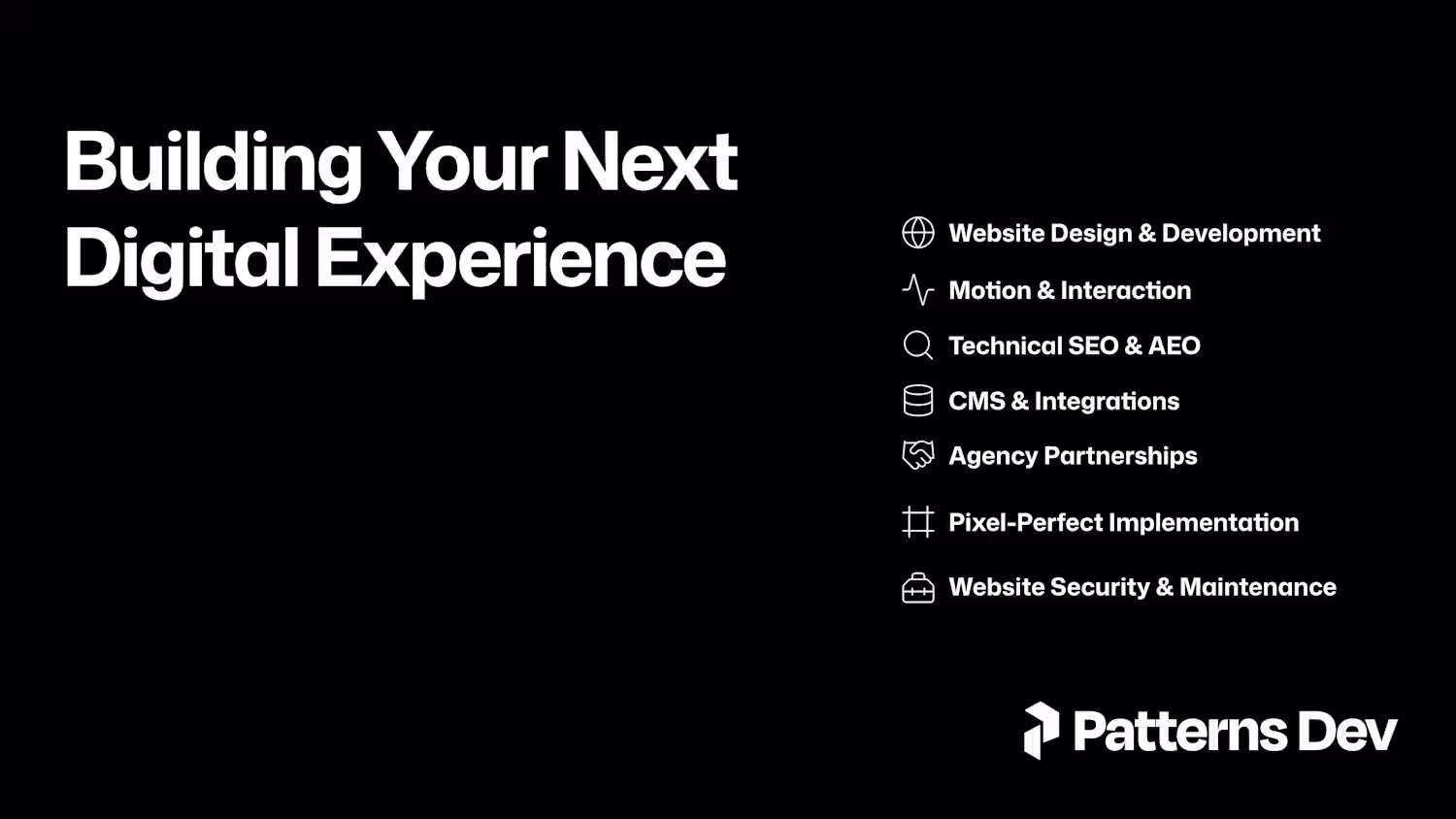 Building Your Next Digital Experience

Website Design & Development
Motion & Interaction
Technical SEO & AEO
CMS & Integrations
Agency Partnerships
Pixel-Perfect Implementation
Website Security & Maintenance

Patterns Dev